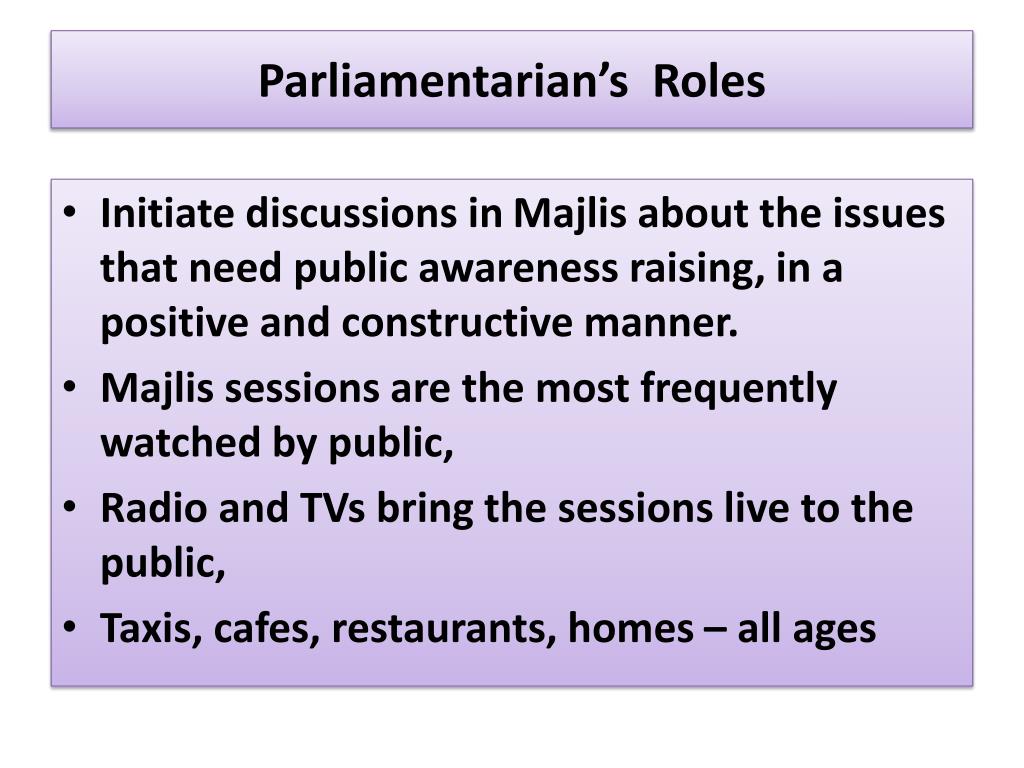 Parliamentarian’s Roles

• Initiate discussions in Majlis about the issues that need public awareness raising, in a positive and constructive manner.
• Majlis sessions are the most frequently watched by public,
• Radio and TVs bring the sessions live to the public,
• Taxis, cafes, restaurants, homes – all ages